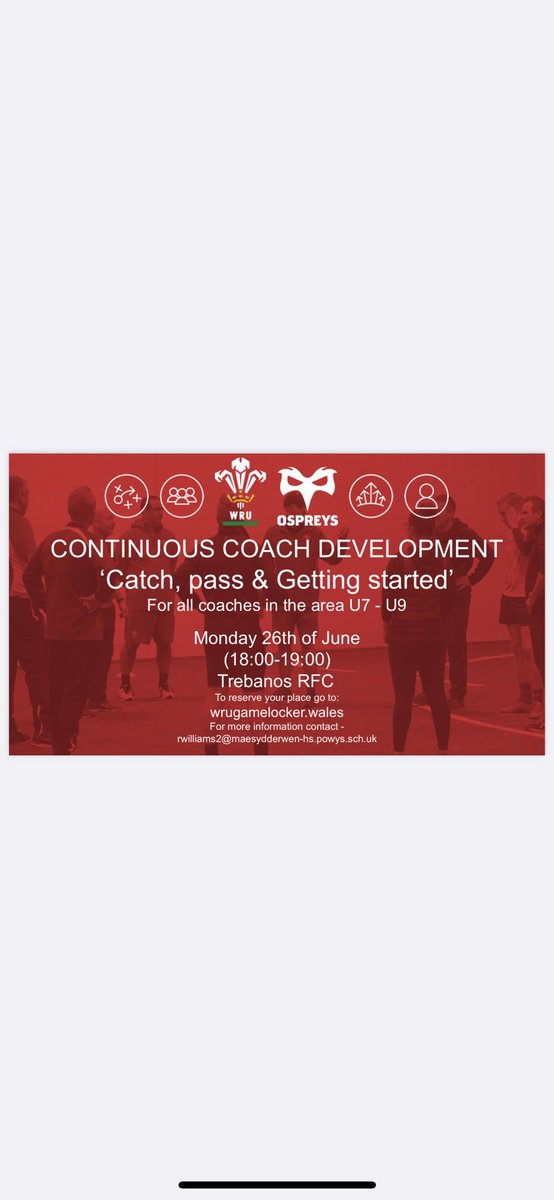 WRU

OSPREYS

CONTINUOUS COACH DEVELOPMENT
'Catch, pass & Getting started'
For all coaches in the area U7 - U9

Monday 26th of June
(18:00-19:00)
Trebanos RFC
To reserve your place go to:
wrugamelocker.wales
For more information contact -
rwilliams2@maesydderwen-hs.powys.sch.uk